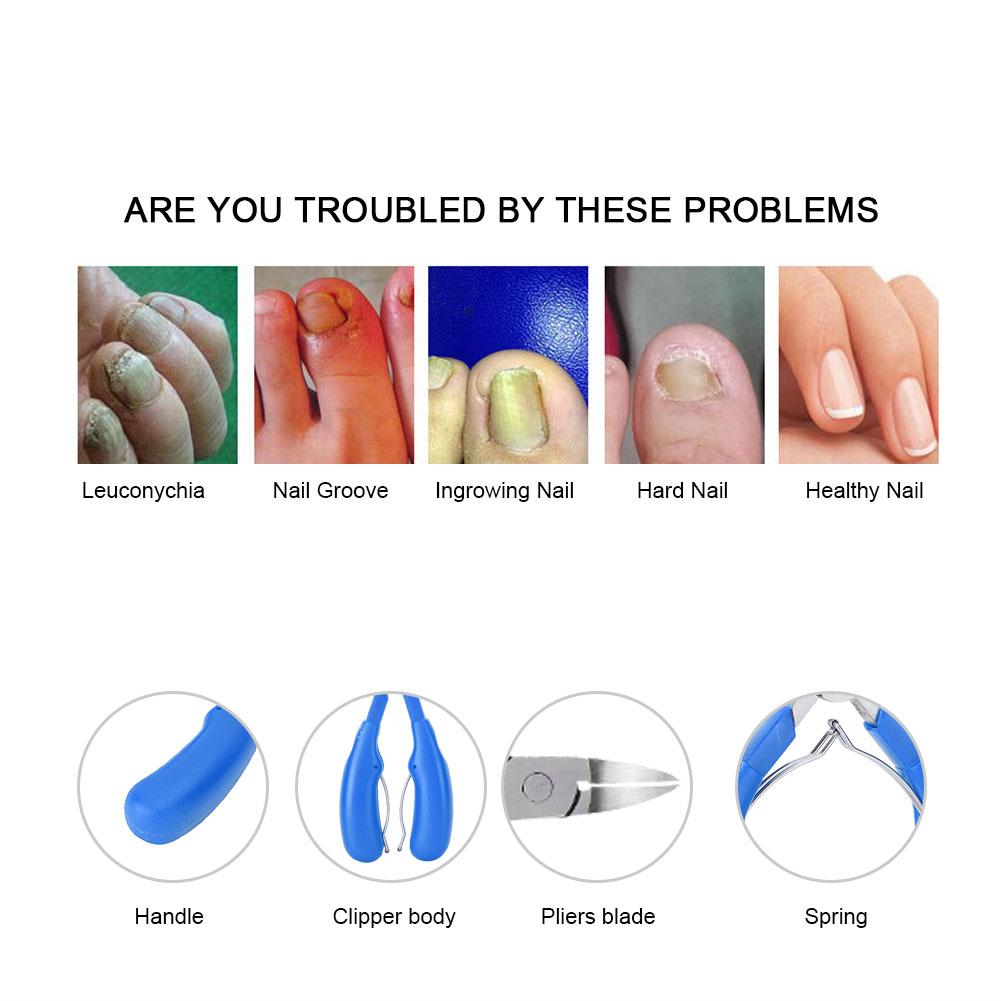 ARE YOU TROUBLED BY THESE PROBLEMS

Leuconychia

Nail Groove

Ingrowing Nail

Hard Nail

Healthy Nail

Handle

Clipper body

Pliers blade

Spring